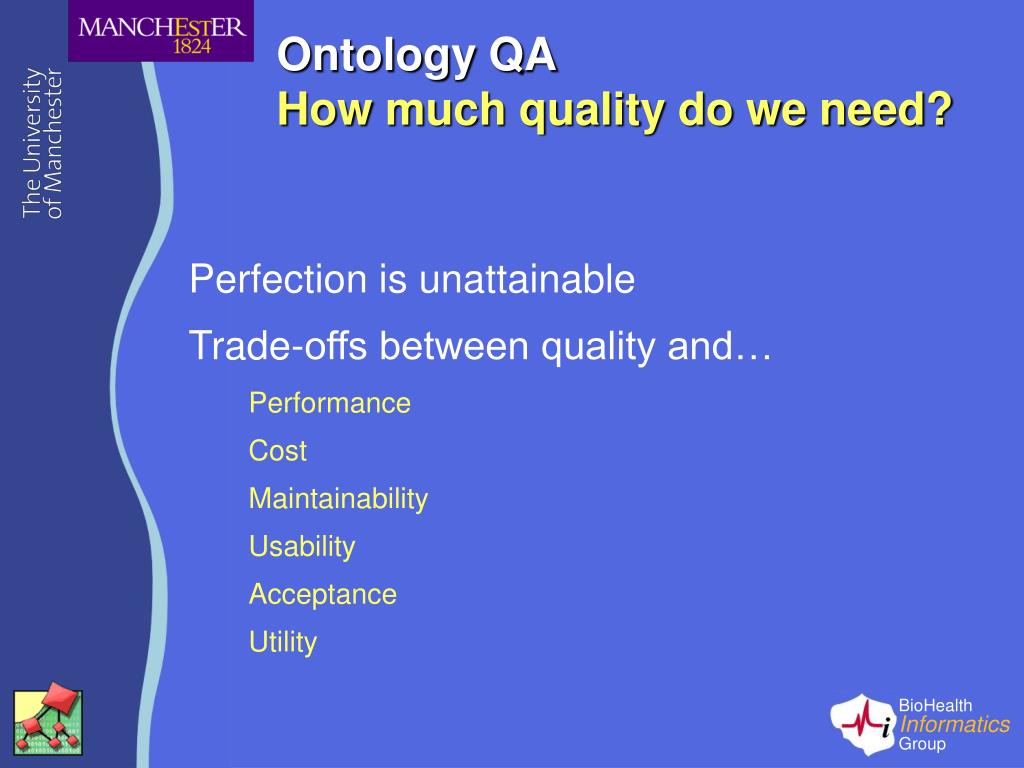 MANCHESTER
1824

The University of Manchester

Ontology QA
How much quality do we need?

Perfection is unattainable

Trade-offs between quality and…

Performance

Cost

Maintainability

Usability

Acceptance

Utility

BioHealth
Informatics
Group